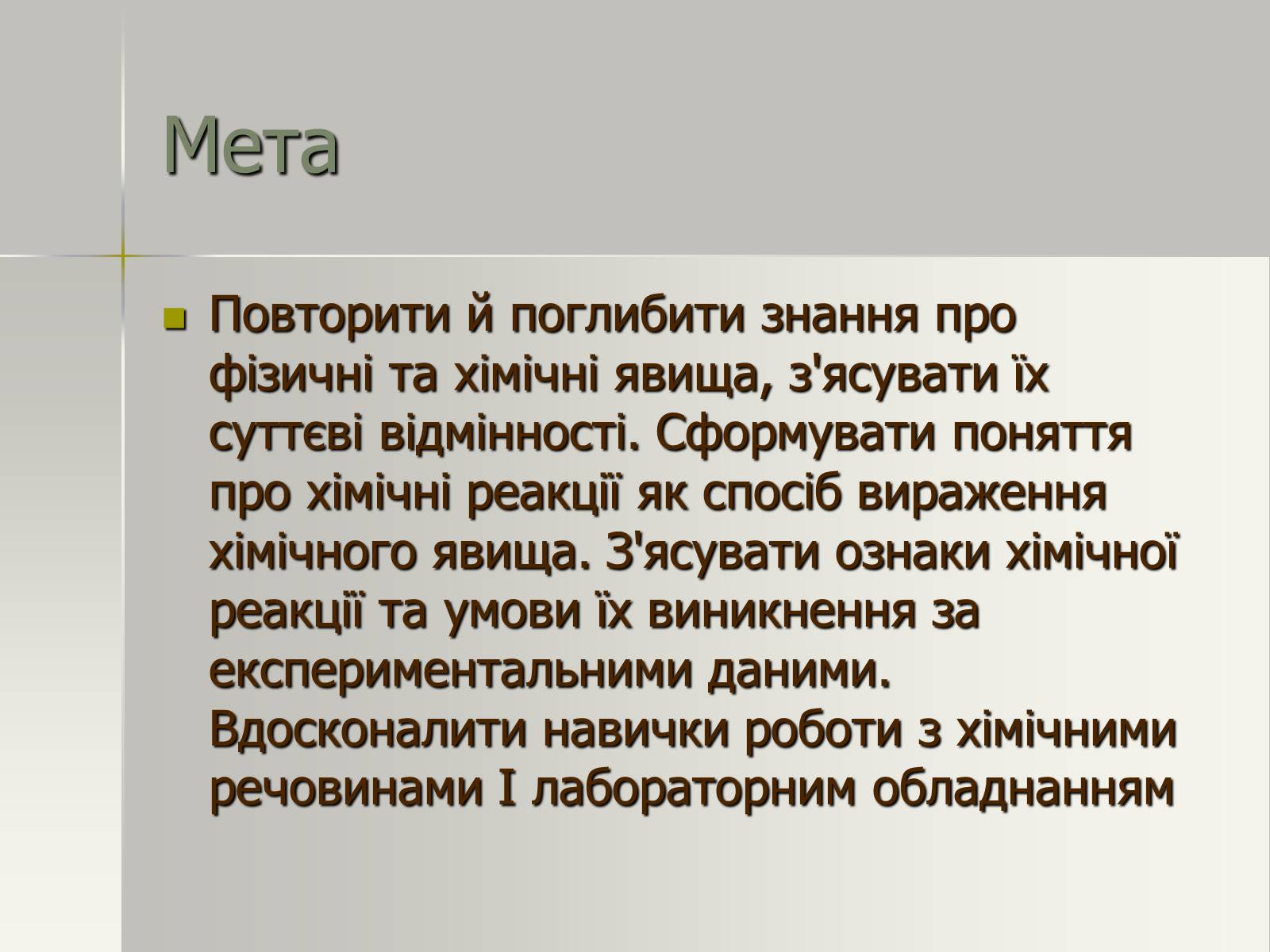 Мета

Повторити й поглибити знання про фізичні та хімічні явища, з'ясувати їх суттєві відмінності. Сформувати поняття про хімічні реакції як спосіб вираження хімічного явища. З'ясувати ознаки хімічної реакції та умови їх виникнення за експериментальними даними. Вдосконалити навички роботи з хімічними речовинами І лабораторним обладнанням